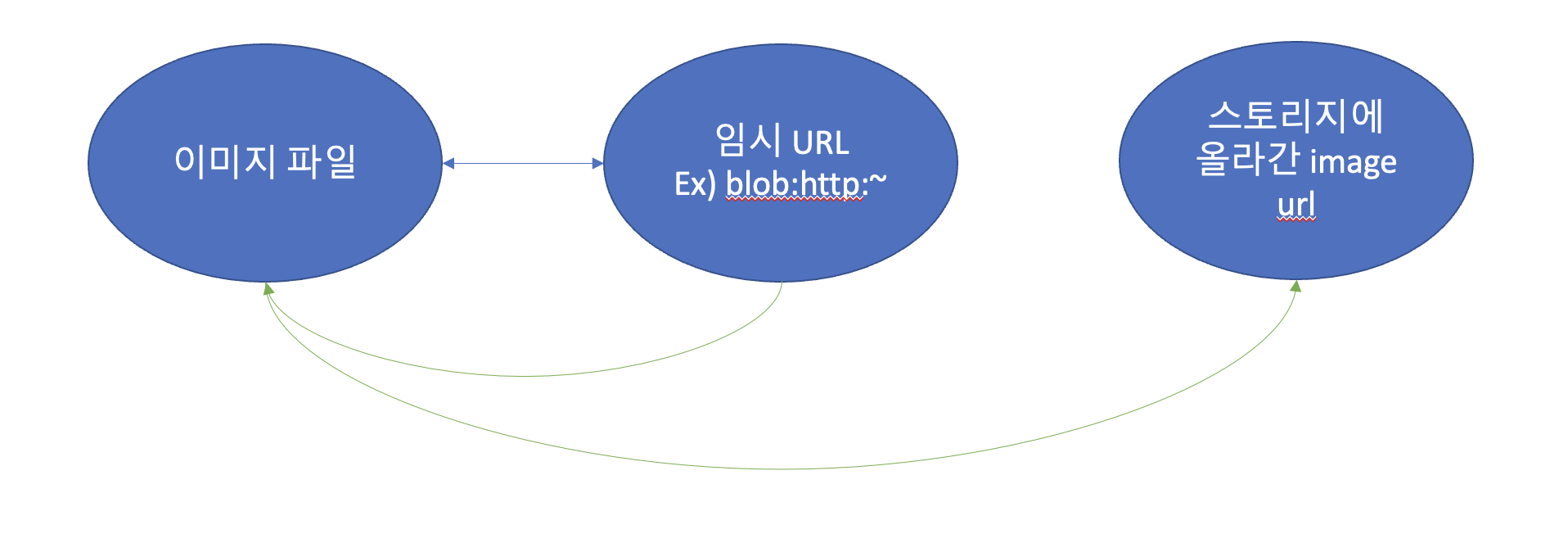 이미지 파일

임시 URL
Ex) blob:http:~

스토리지에
올라간 image
url